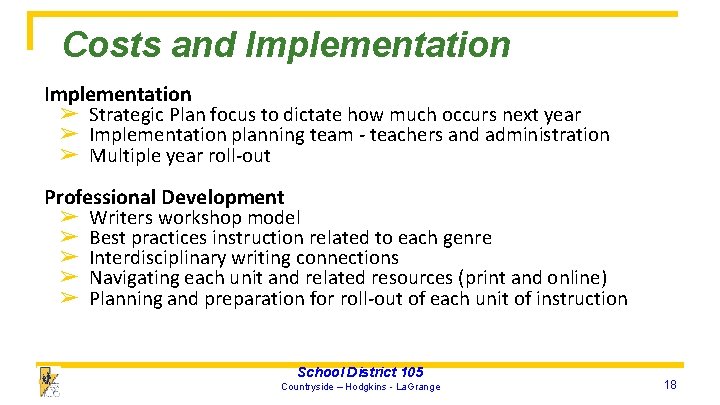 Costs and Implementation

Implementation
➢ Strategic Plan focus to dictate how much occurs next year
➢ Implementation planning team - teachers and administration
➢ Multiple year roll-out

Professional Development
➢ Writers workshop model
➢ Best practices instruction related to each genre
➢ Interdisciplinary writing connections
➢ Navigating each unit and related resources (print and online)
➢ Planning and preparation for roll-out of each unit of instruction

School District 105
Countryside – Hodgkins - LaGrange

18